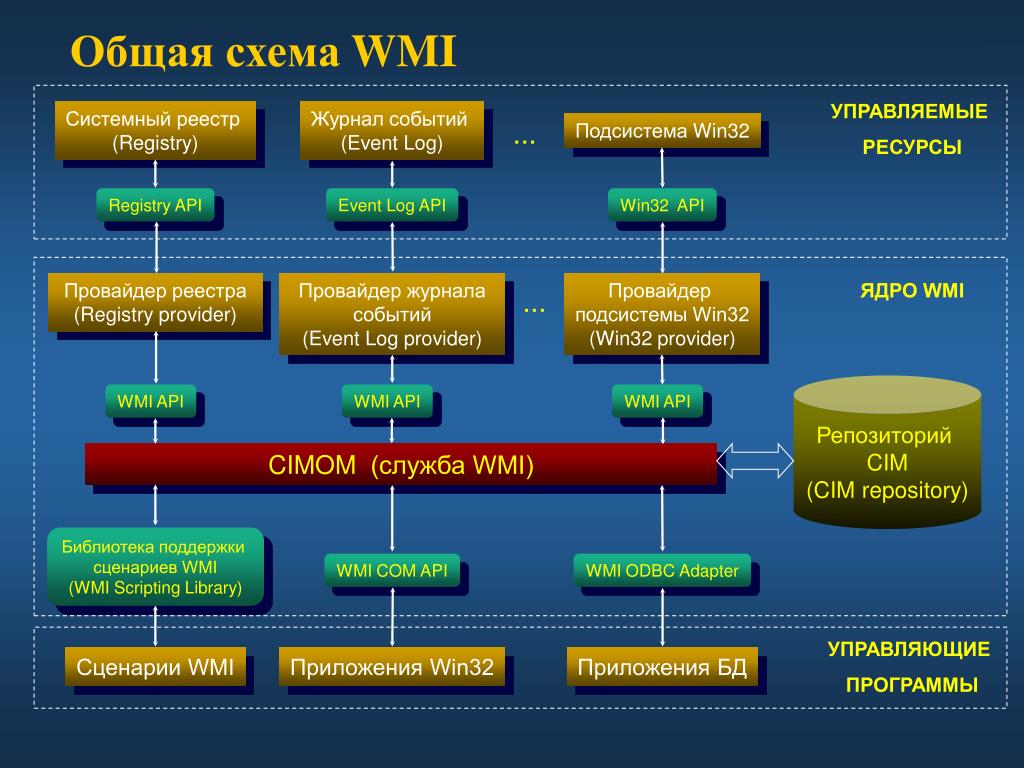 Общая схема WMI

Системный реестр (Registry)

Журнал событий (Event Log)

...

Подсистема Win32

УПРАВЛЯЕМЫЕ РЕСУРСЫ

Registry API

Event Log API

Win32 API

Провайдер реестра (Registry provider)

Провайдер журнала событий (Event Log provider)

...

Провайдер подсистемы Win32 (Win32 provider)

ЯДРО WMI

WMI API

WMI API

WMI API

CIMOM (служба WMI)

Репозиторий CIM (CIM repository)

Библиотека поддержки сценариев WMI (WMI Scripting Library)

WMI COM API

WMI ODBC Adapter

Сценарии WMI

Приложения Win32

Приложения БД

УПРАВЛЯЮЩИЕ ПРОГРАММЫ